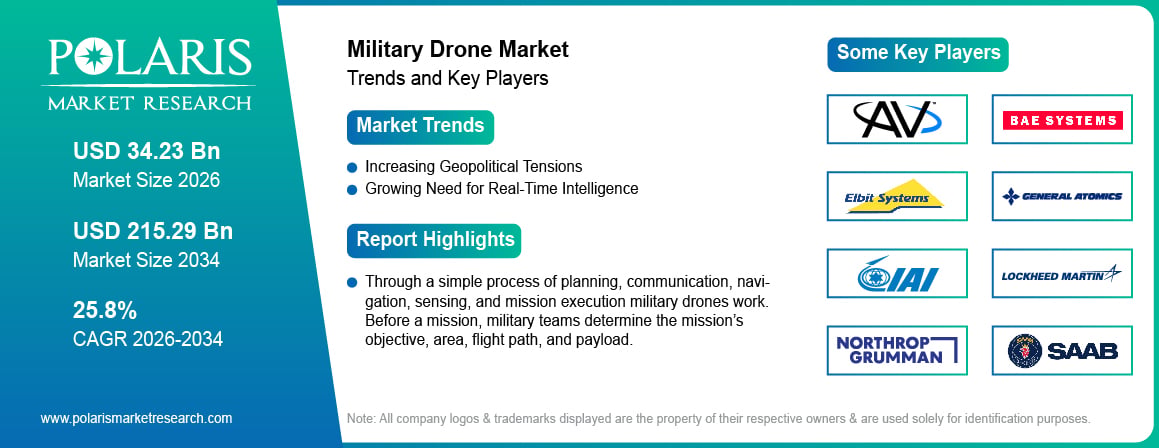 POLARIS
MARKET RESEARCH

USD 34.23 Bn
Market Size 2026

USD 215.29 Bn
Market Size 2034

25.8%
CAGR 2026-2034

www.polarismarketresearch.com

Military Drone Market
Trends and Key Players

Market Trends

Increasing Geopolitical Tensions
Growing Need for Real-Time Intelligence

Report Highlights

Through a simple process of planning, communication, navigation, sensing, and mission execution military drones work. Before a mission, military teams determine the mission's objective, area, flight path, and payload.

Some Key Players

AV

BAE SYSTEMS

Elbit Systems

GENERAL ATOMICS

IAI

LOCKHEED MARTIN

NORTHROP GRUMMAN

SAAB

Note: All company logos & trademarks displayed are the property of their respective owners & are used solely for identification purposes.